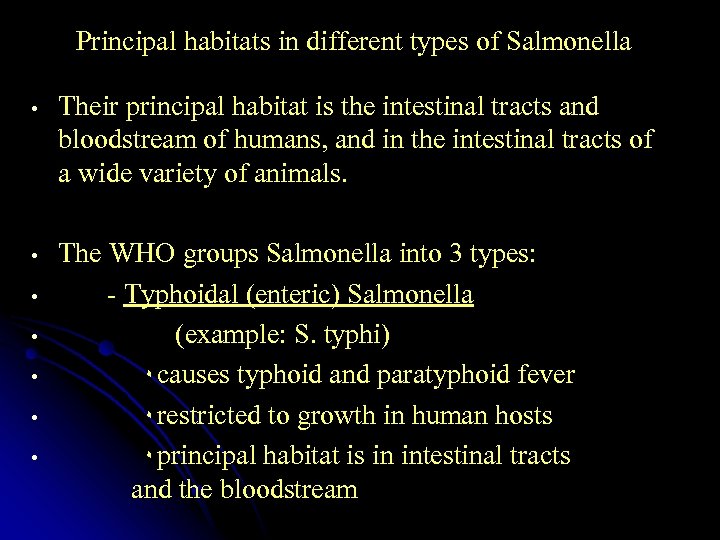 Principal habitats in different types of Salmonella

• Their principal habitat is the intestinal tracts and bloodstream of humans, and in the intestinal tracts of a wide variety of animals.

• The WHO groups Salmonella into 3 types:

• - Typhoidal (enteric) Salmonella

• (example: S. typhi)

• • causes typhoid and paratyphoid fever

• • restricted to growth in human hosts

• • principal habitat is in intestinal tracts and the bloodstream